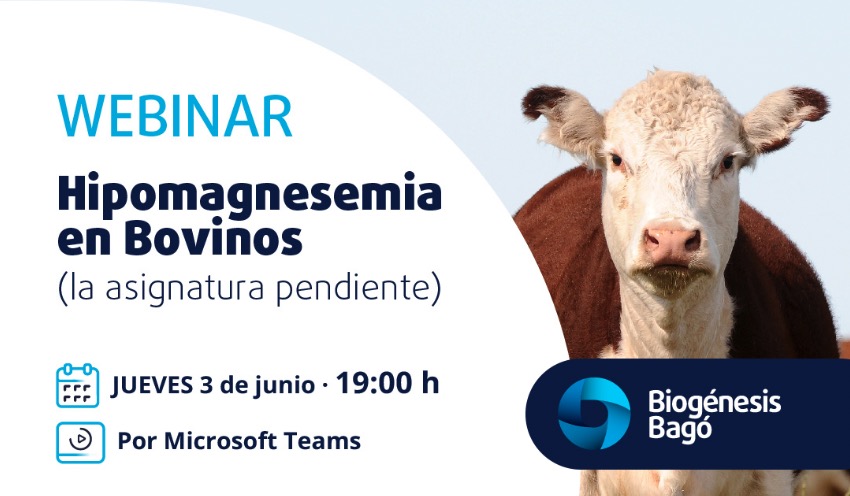 WEBINAR

Hipomagnesemia en Bovinos

(la asignatura pendiente)

JUEVES 3 de junio · 19:00 h

Por Microsoft Teams

Biogénesis Bagó